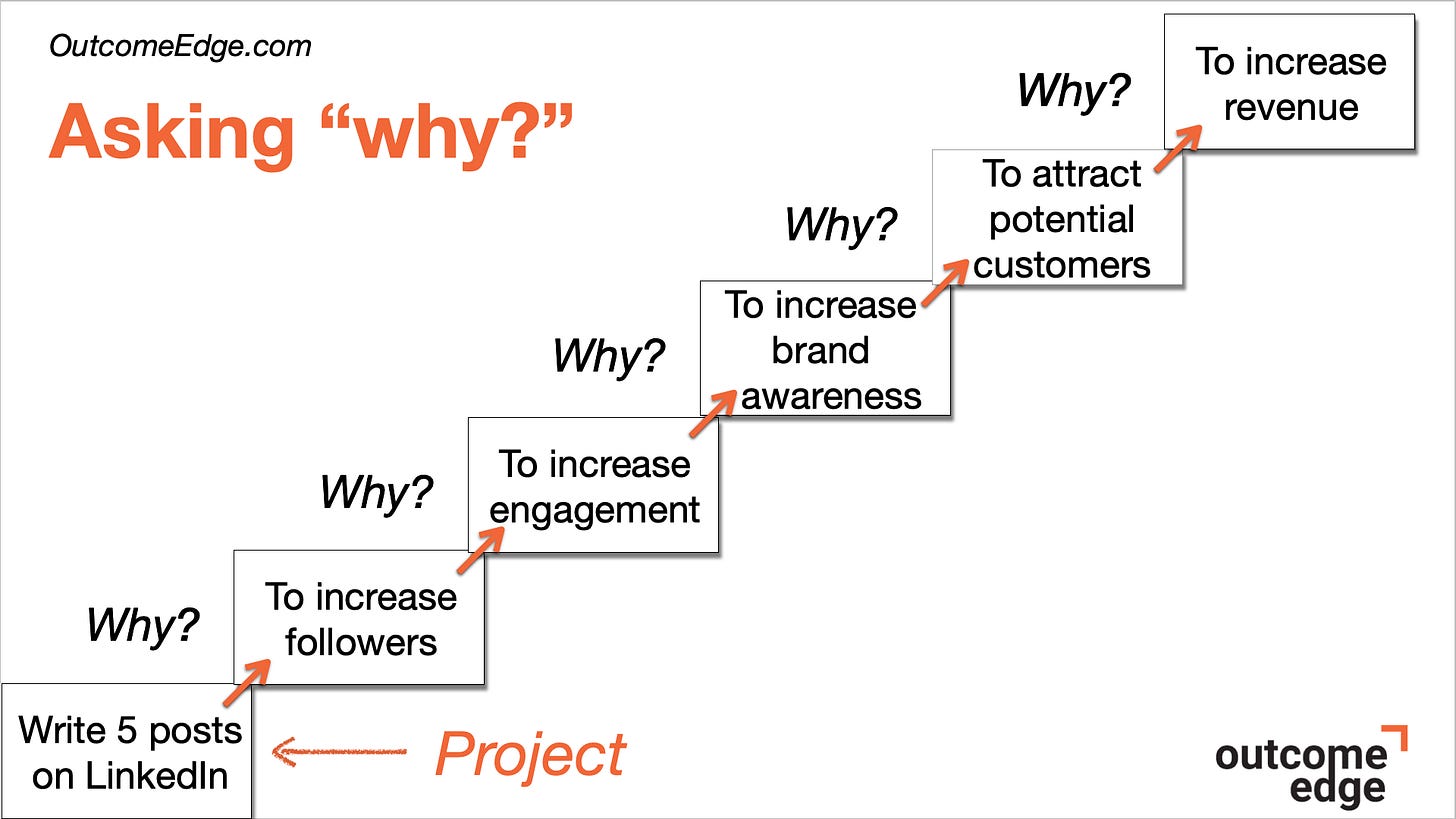 OutcomeEdge.com

Asking “why?”

Write 5 posts on LinkedIn

Project

Why?

To increase followers

Why?

To increase engagement

Why?

To increase brand awareness

Why?

To attract potential customers

Why?

To increase revenue

outcome edge